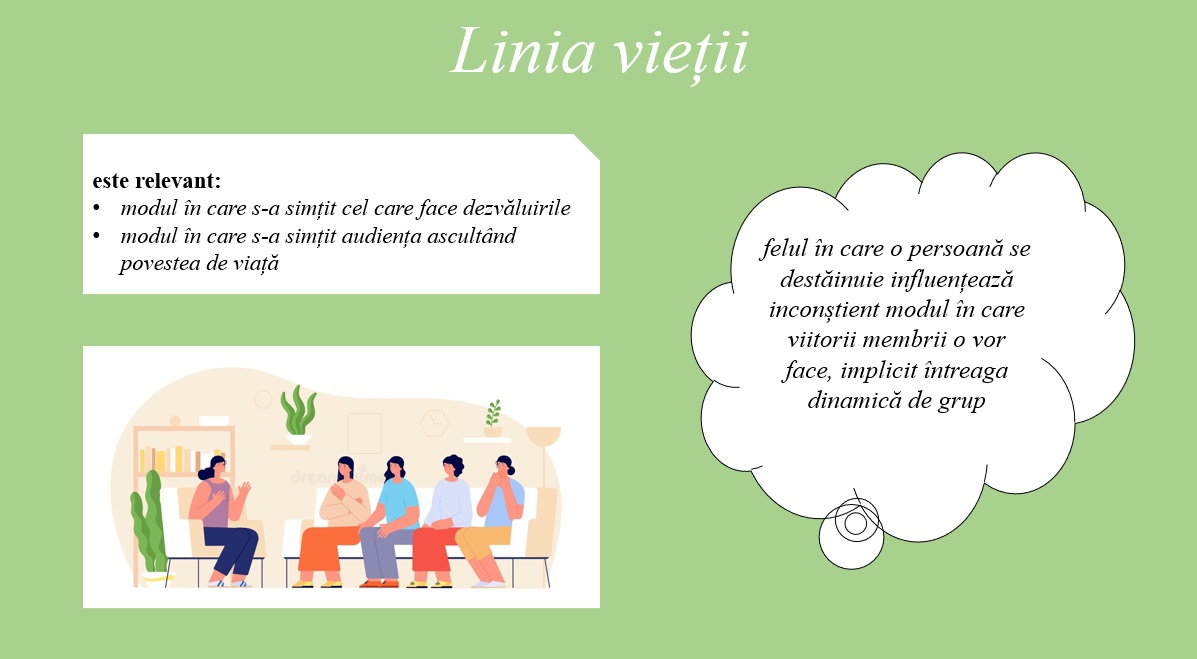 Linia vieții

este relevant:
• modul în care s-a simțit cel care face dezvăluirile
• modul în care s-a simțit audiența ascultând povestea de viață

felul în care o persoană se destăinuie influențează inconștient modul în care viitorii membrii o vor face, implicit întreaga dinamică de grup